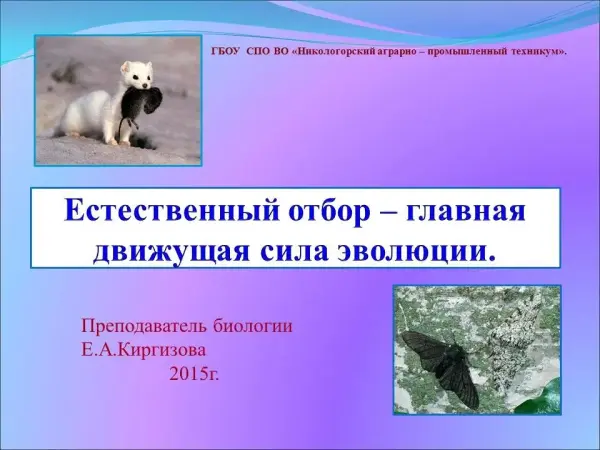 ГБОУ СПО ВО «Никологорский аграрно – промышленный техникум».

Естественный отбор – главная движущая сила эволюции.

Преподаватель биологии
Е.А.Киргизова
2015г.